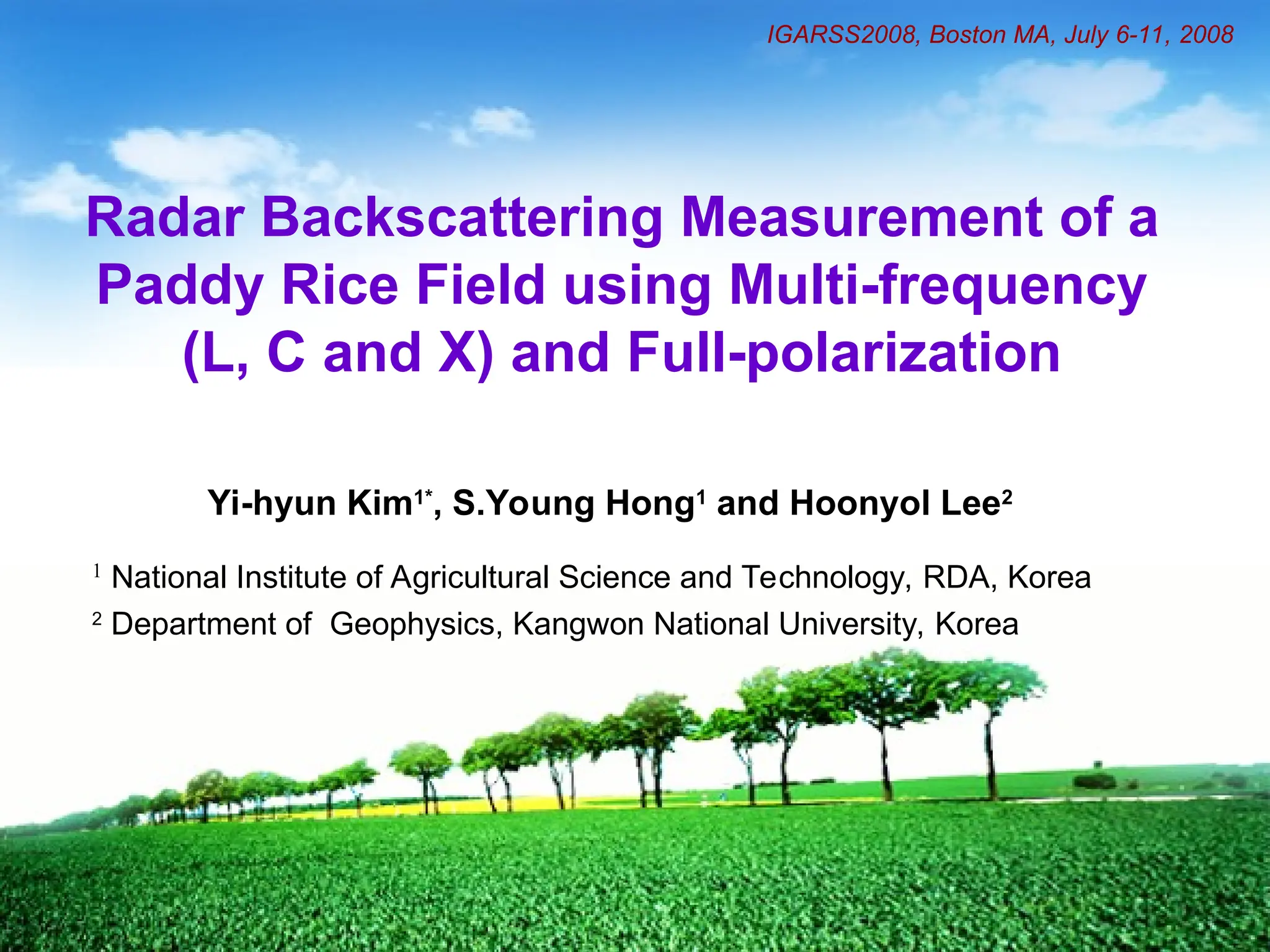 IGARSS2008, Boston MA, July 6-11, 2008

Radar Backscattering Measurement of a Paddy Rice Field using Multi-frequency (L, C and X) and Full-polarization

Yi-hyun Kim$^{1*}$, S.Young Hong$^{1}$ and Hoonyol Lee$^{2}$

$^{1}$ National Institute of Agricultural Science and Technology, RDA, Korea
$^{2}$ Department of Geophysics, Kangwon National University, Korea